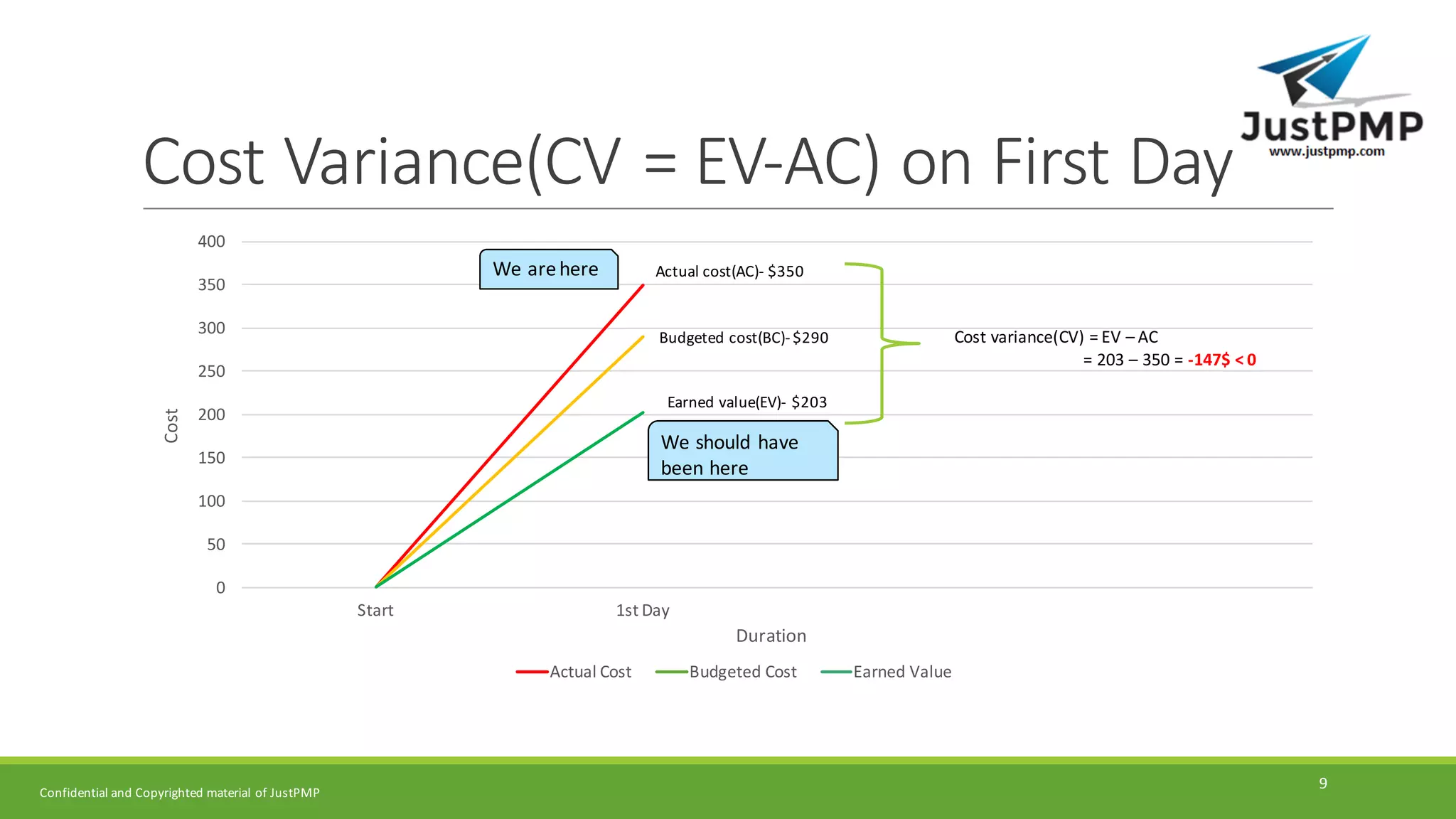 JustPMP
www.justpmp.com

Cost Variance(CV = EV-AC) on First Day

400
350
300
250
200
150
100
50
0

Cost

We are here

Actual cost(AC)- $350

Budgeted cost(BC)- $290

Earned value(EV)- $203

We should have been here

Cost variance(CV) = EV – AC
= 203 – 350 = -147$ < 0

Start
1st Day

Duration

Actual Cost
Budgeted Cost
Earned Value

Confidential and Copyrighted material of JustPMP

9